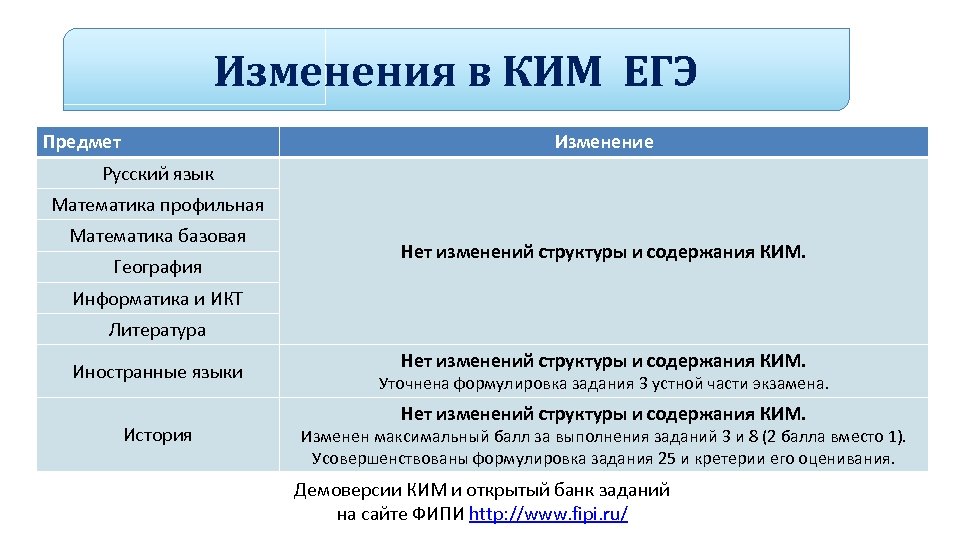 Изменения в КИМ ЕГЭ

| Предмет | Изменение |
|---|---|
| Русский язык | Нет изменений структуры и содержания КИМ. |
| Математика профильная | |
| Математика базовая | |
| География | |
| Информатика и ИКТ | |
| Литература | |
| Иностранные языки | Нет изменений структуры и содержания КИМ. Уточнена формулировка задания 3 устной части экзамена. |
| История | Нет изменений структуры и содержания КИМ. Изменен максимальный балл за выполнения заданий 3 и 8 (2 балла вместо 1). Усовершенствованы формулировка задания 25 и кретерии его оценивания. |

Демоверсии КИМ и открытый банк заданий на сайте ФИПИ http://www.fipi.ru/